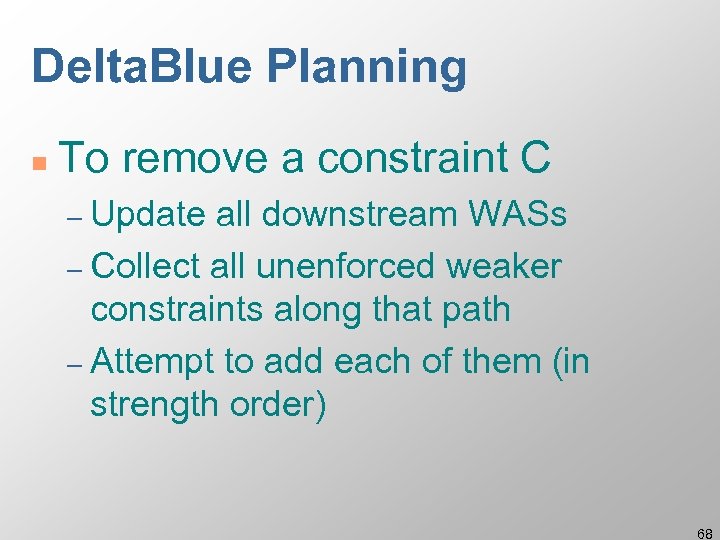 DeltaBlue Planning

To remove a constraint C

– Update all downstream WASs

– Collect all unenforced weaker constraints along that path

– Attempt to add each of them (in strength order)

68